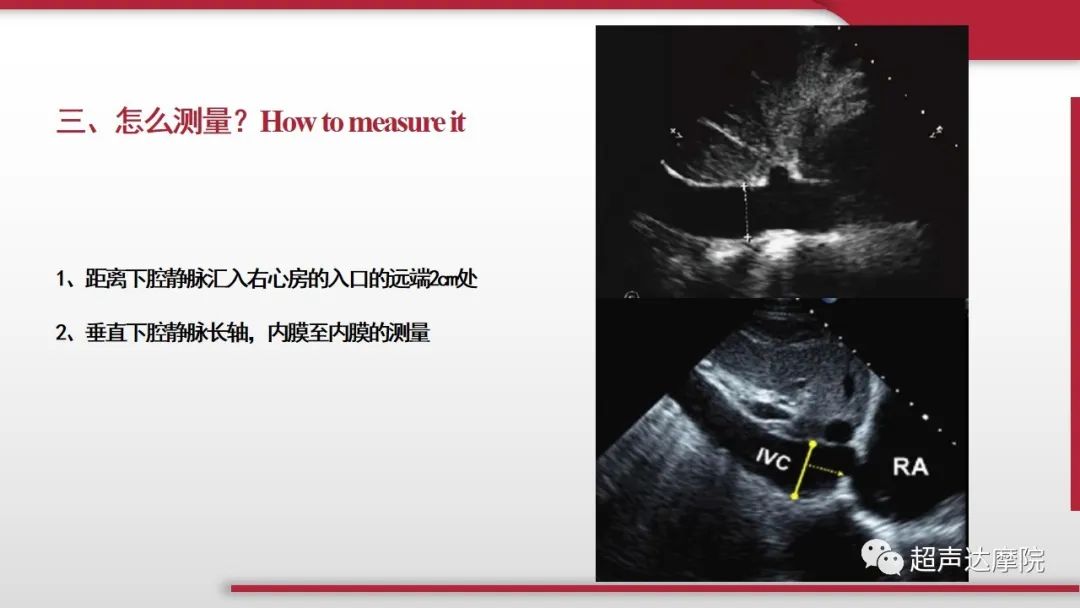 三、怎么测量？How to measure it

1、距离下腔静脉汇入右心房的入口的远端2cm处

2、垂直下腔静脉长轴，内膜至内膜的测量

IVC

RA

超声达摩院